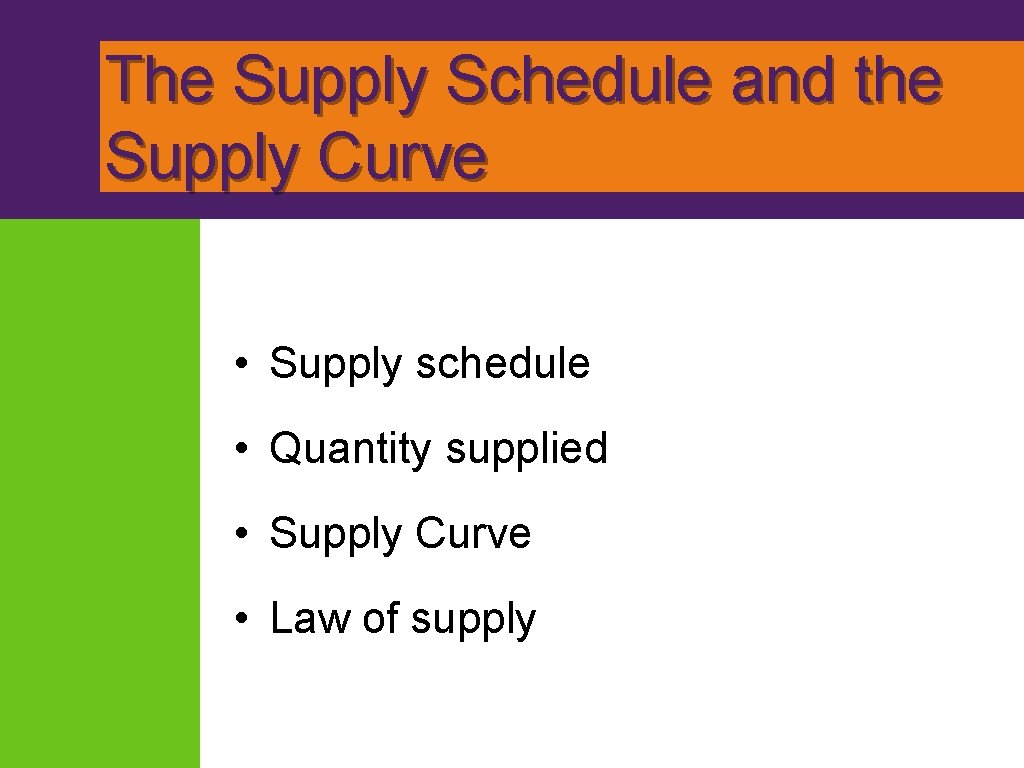 The Supply Schedule and the Supply Curve

• Supply schedule
• Quantity supplied
• Supply Curve
• Law of supply